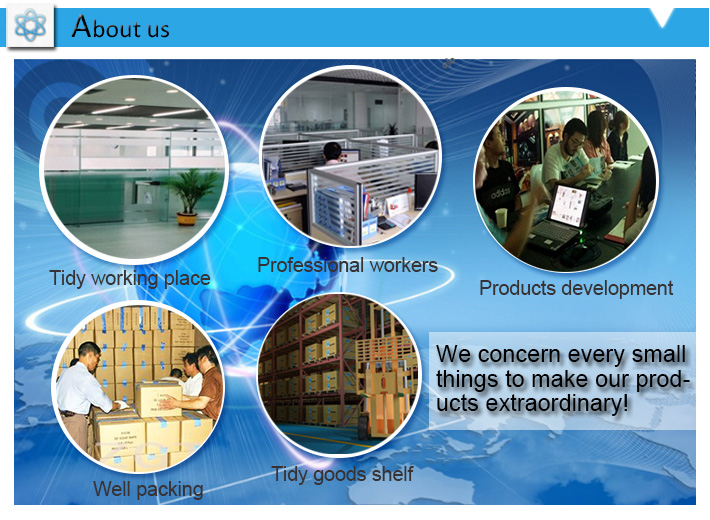 About us

Tidy working place

Professional workers

Products development

Well packing

Tidy goods shelf

We concern every small things to make our products extraordinary!